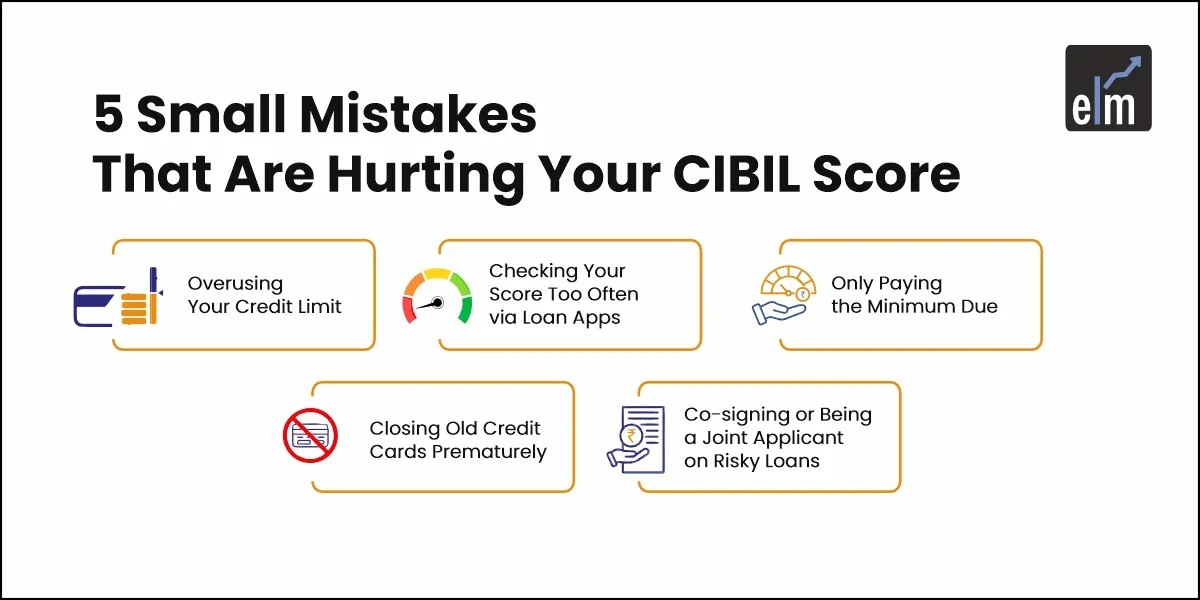 5 Small Mistakes
That Are Hurting Your CIBIL Score

elm

Overusing Your Credit Limit

Checking Your Score Too Often via Loan Apps

Only Paying the Minimum Due

Closing Old Credit Cards Prematurely

Co-signing or Being a Joint Applicant on Risky Loans